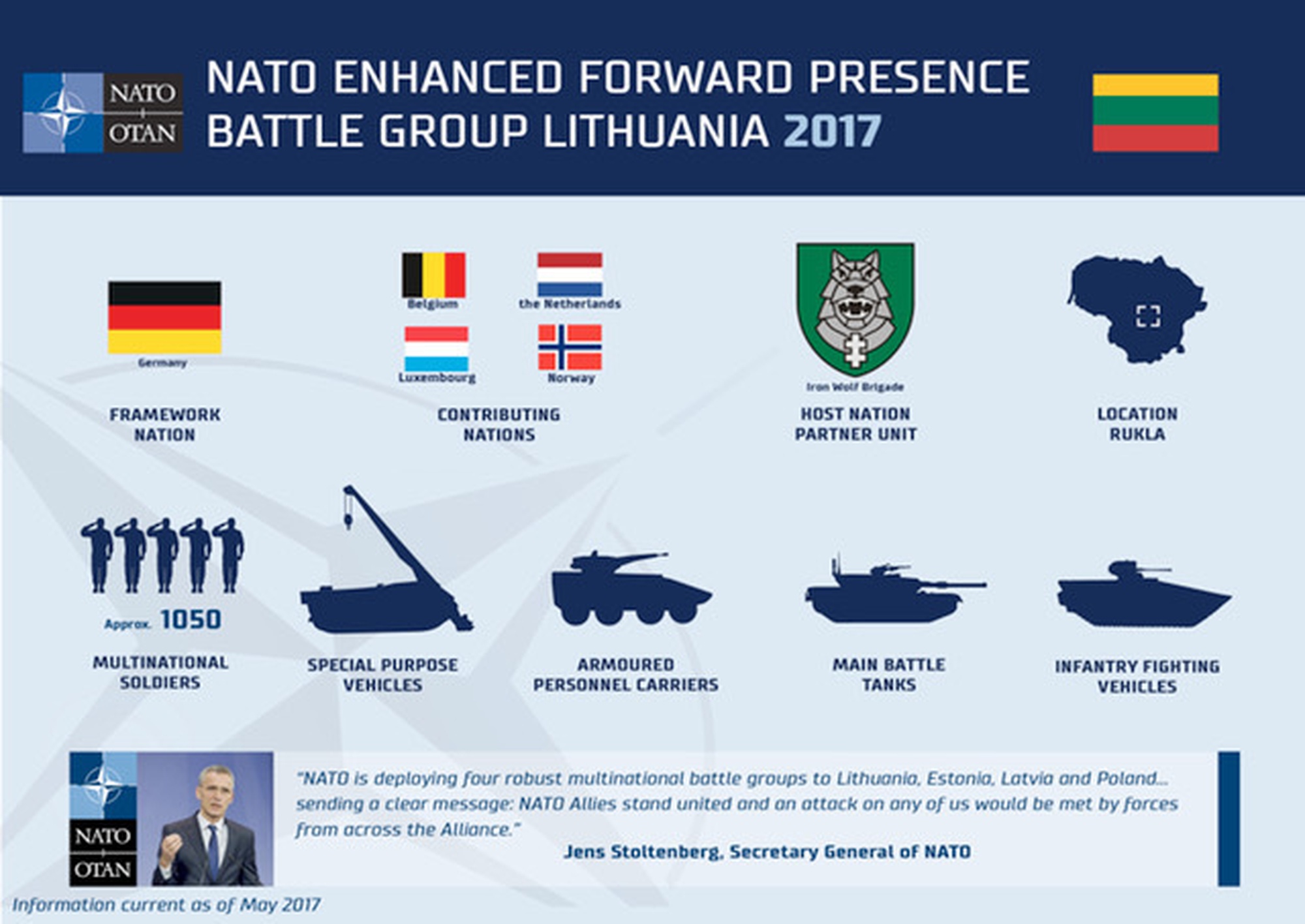 NATO OTAN

NATO ENHANCED FORWARD PRESENCE BATTLE GROUP LITHUANIA 2017

Germany

FRAMEWORK NATION

Belgium
the Netherlands
Luxembourg
Norway

CONTRIBUTING NATIONS

Iron Wolf Brigade

HOST NATION PARTNER UNIT

LOCATION RUKLA

Approx. 1050

MULTINATIONAL SOLDIERS

SPECIAL PURPOSE VEHICLES

ARMOURED PERSONNEL CARRIERS

MAIN BATTLE TANKS

INFANTRY FIGHTING VEHICLES

NATO OTAN

"NATO is deploying four robust multinational battle groups to Lithuania, Estonia, Latvia and Poland... sending a clear message: NATO Allies stand united and an attack on any of us would be met by forces from across the Alliance."

Jens Stoltenberg, Secretary General of NATO

Information current as of May 2017